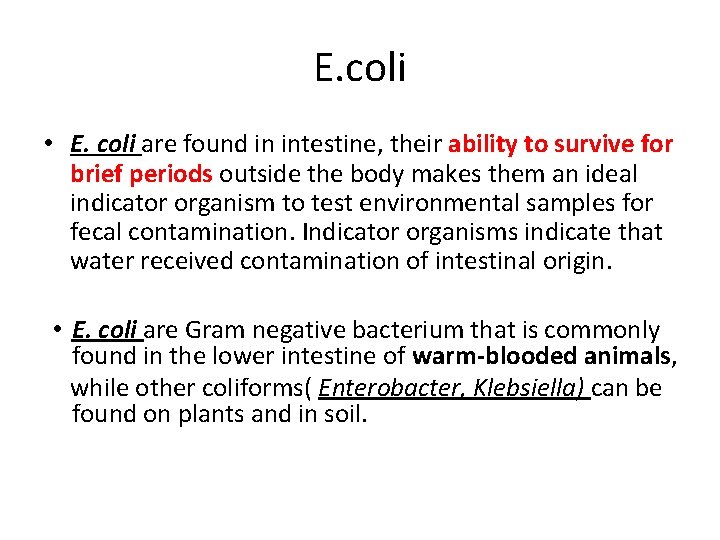 E.coli

• E. coli are found in intestine, their ability to survive for brief periods outside the body makes them an ideal indicator organism to test environmental samples for fecal contamination. Indicator organisms indicate that water received contamination of intestinal origin.

• E. coli are Gram negative bacterium that is commonly found in the lower intestine of warm-blooded animals, while other coliforms( Enterobacter, Klebsiella) can be found on plants and in soil.